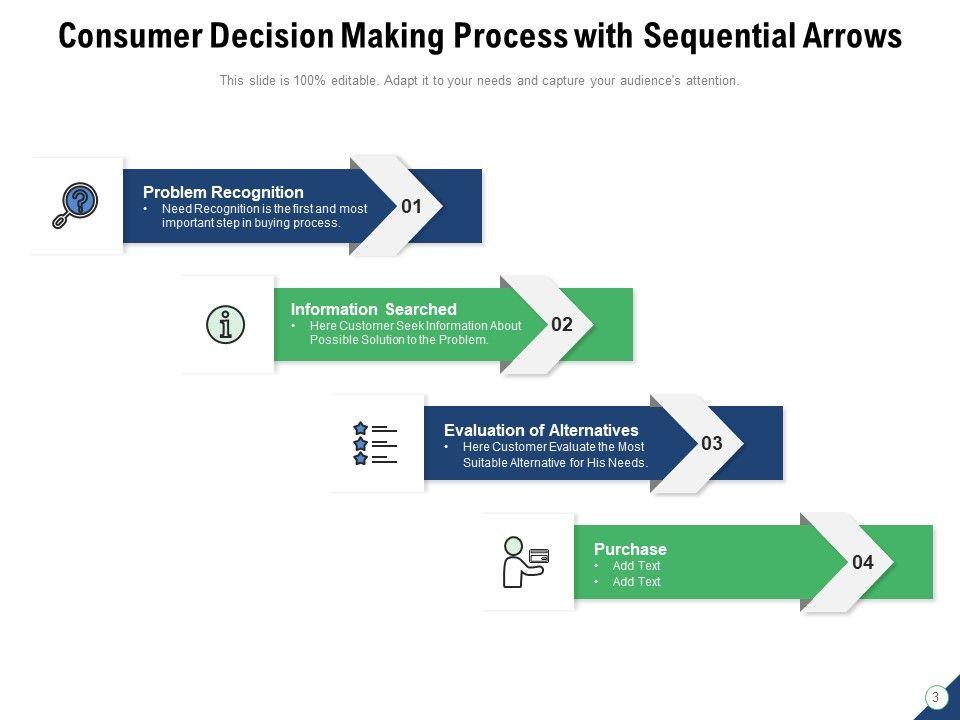 Consumer Decision Making Process with Sequential Arrows

This slide is 100% editable. Adapt it to your needs and capture your audience's attention.

Problem Recognition
• Need Recognition is the first and most important step in buying process.

01

Information Searched
• Here Customer Seek Information About Possible Solution to the Problem.

02

Evaluation of Alternatives
• Here Customer Evaluate the Most Suitable Alternative for His Needs.

03

Purchase
• Add Text
• Add Text

04

3